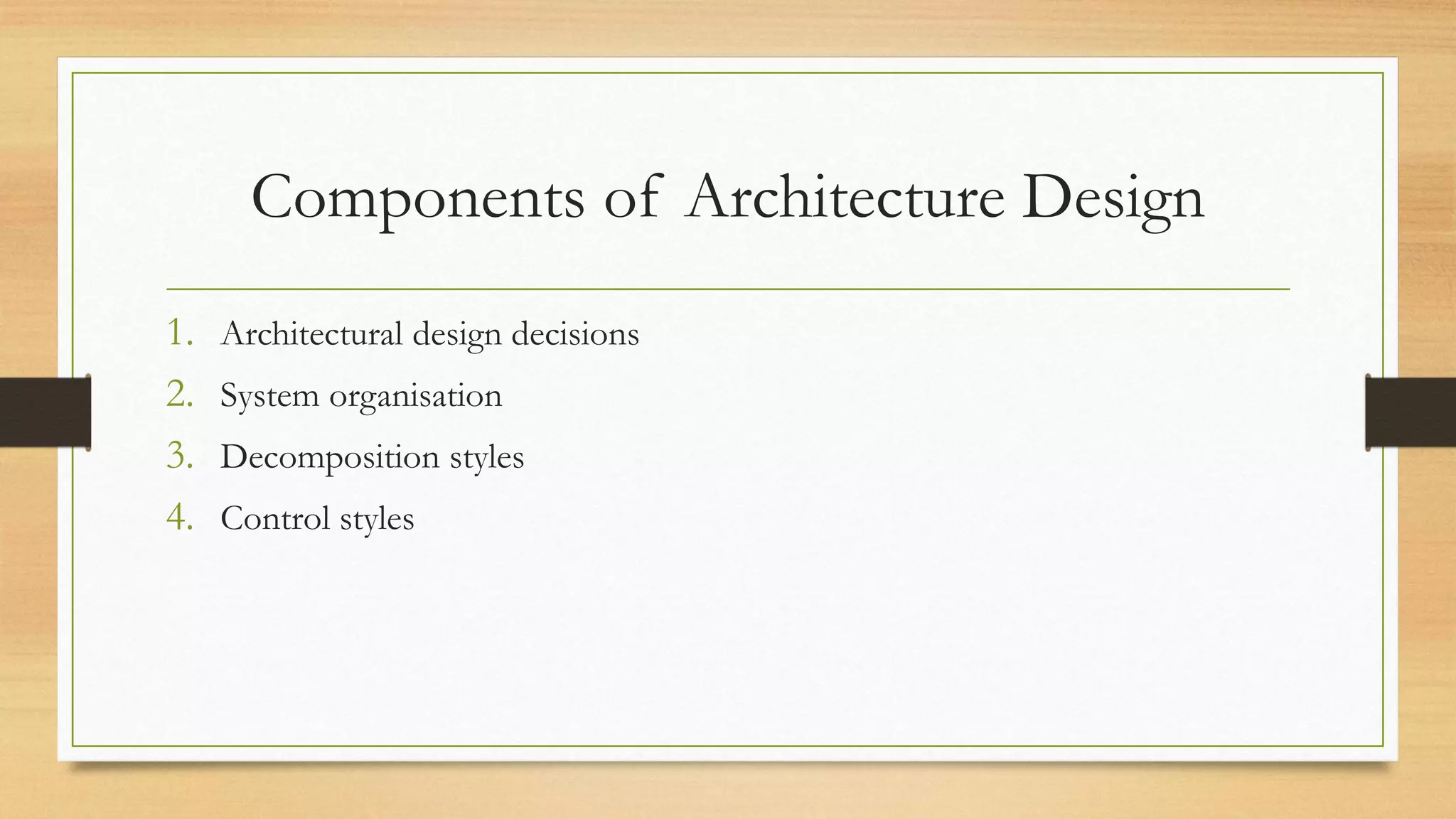 Components of Architecture Design

1. Architectural design decisions
2. System organisation
3. Decomposition styles
4. Control styles